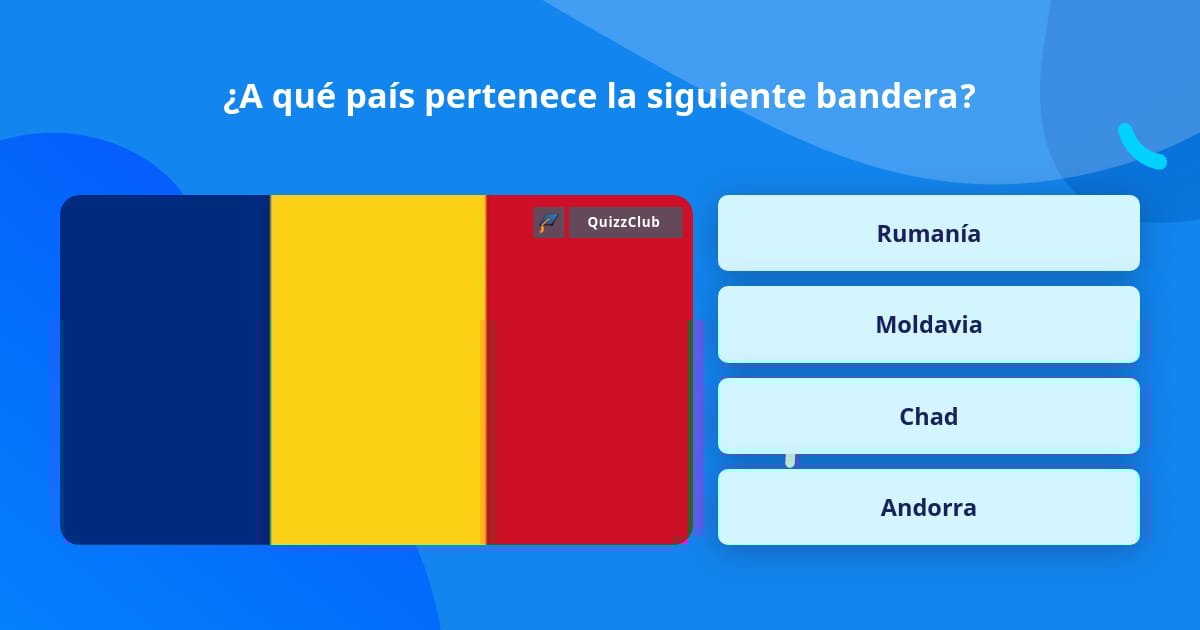 ¿A qué país pertenece la siguiente bandera?

QuizzClub

Rumanía

Moldavia

Chad

Andorra